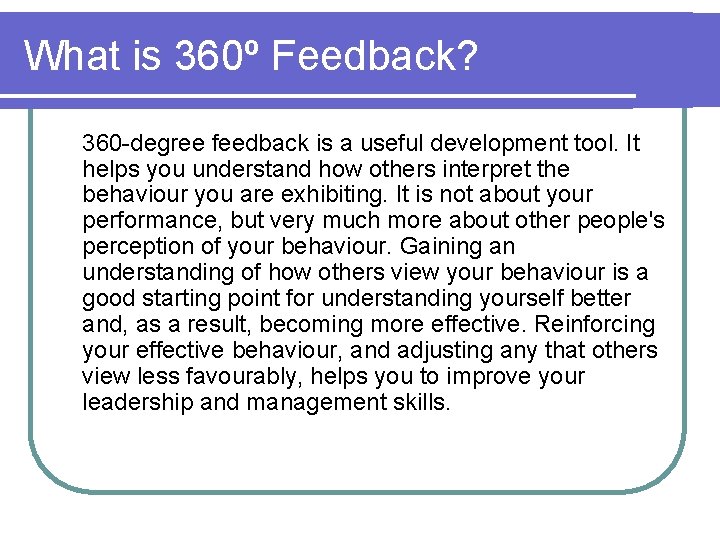 What is 360º Feedback?

360-degree feedback is a useful development tool. It helps you understand how others interpret the behaviour you are exhibiting. It is not about your performance, but very much more about other people's perception of your behaviour. Gaining an understanding of how others view your behaviour is a good starting point for understanding yourself better and, as a result, becoming more effective. Reinforcing your effective behaviour, and adjusting any that others view less favourably, helps you to improve your leadership and management skills.